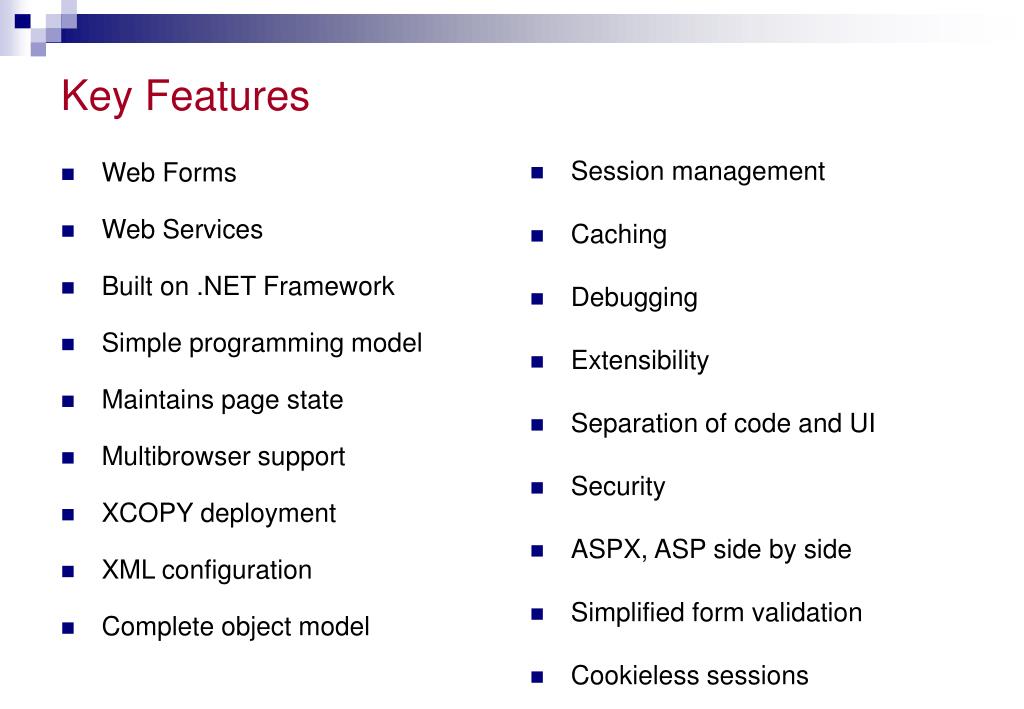 Key Features

- Web Forms
- Web Services
- Built on .NET Framework
- Simple programming model
- Maintains page state
- Multibrowser support
- XCOPY deployment
- XML configuration
- Complete object model

- Session management
- Caching
- Debugging
- Extensibility
- Separation of code and UI
- Security
- ASPX, ASP side by side
- Simplified form validation
- Cookieless sessions